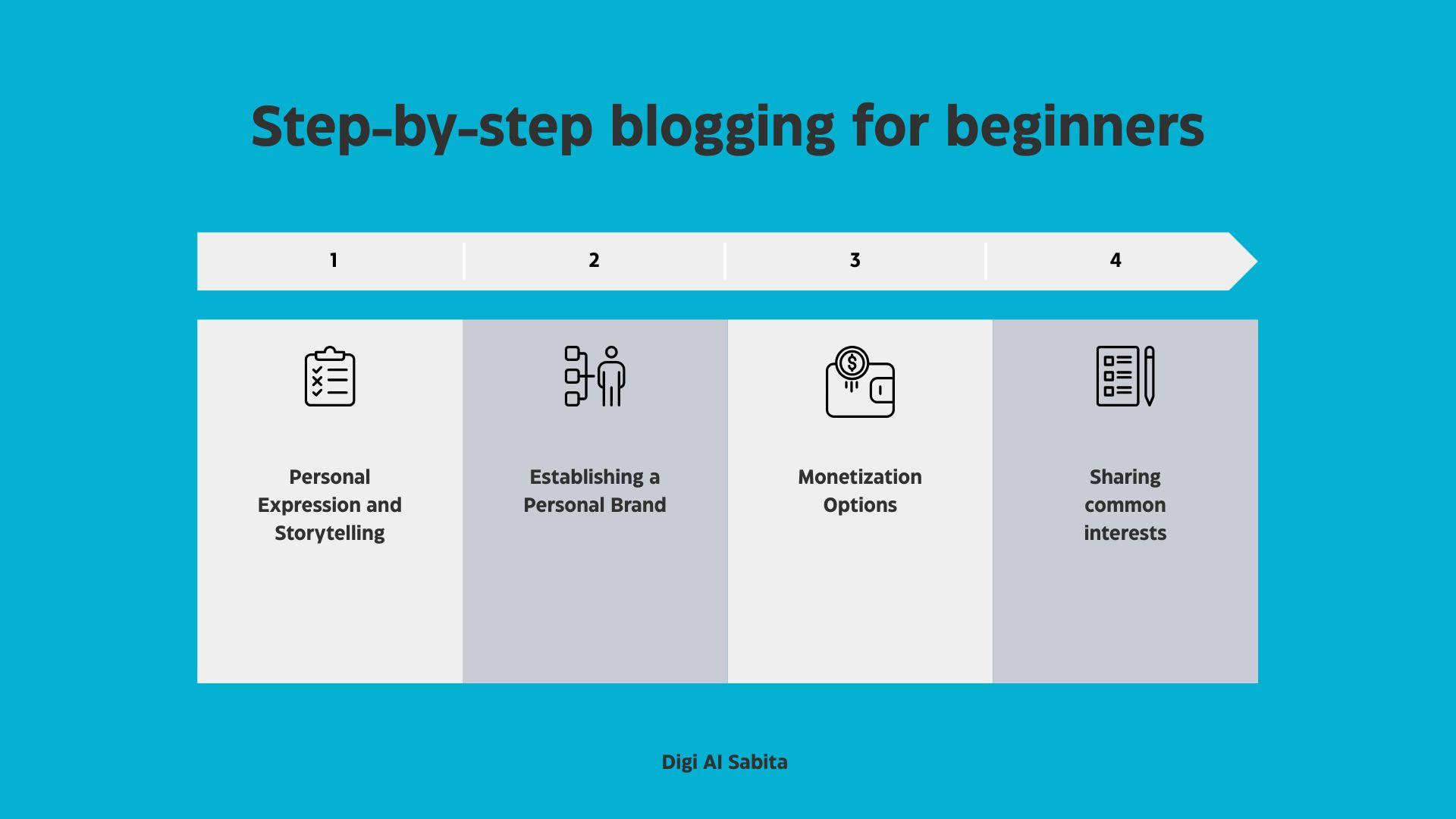 Step-by-step blogging for beginners

1

2

3

4

Personal Expression and Storytelling

Establishing a Personal Brand

Monetization Options

Sharing common interests

Digi AI Sabita